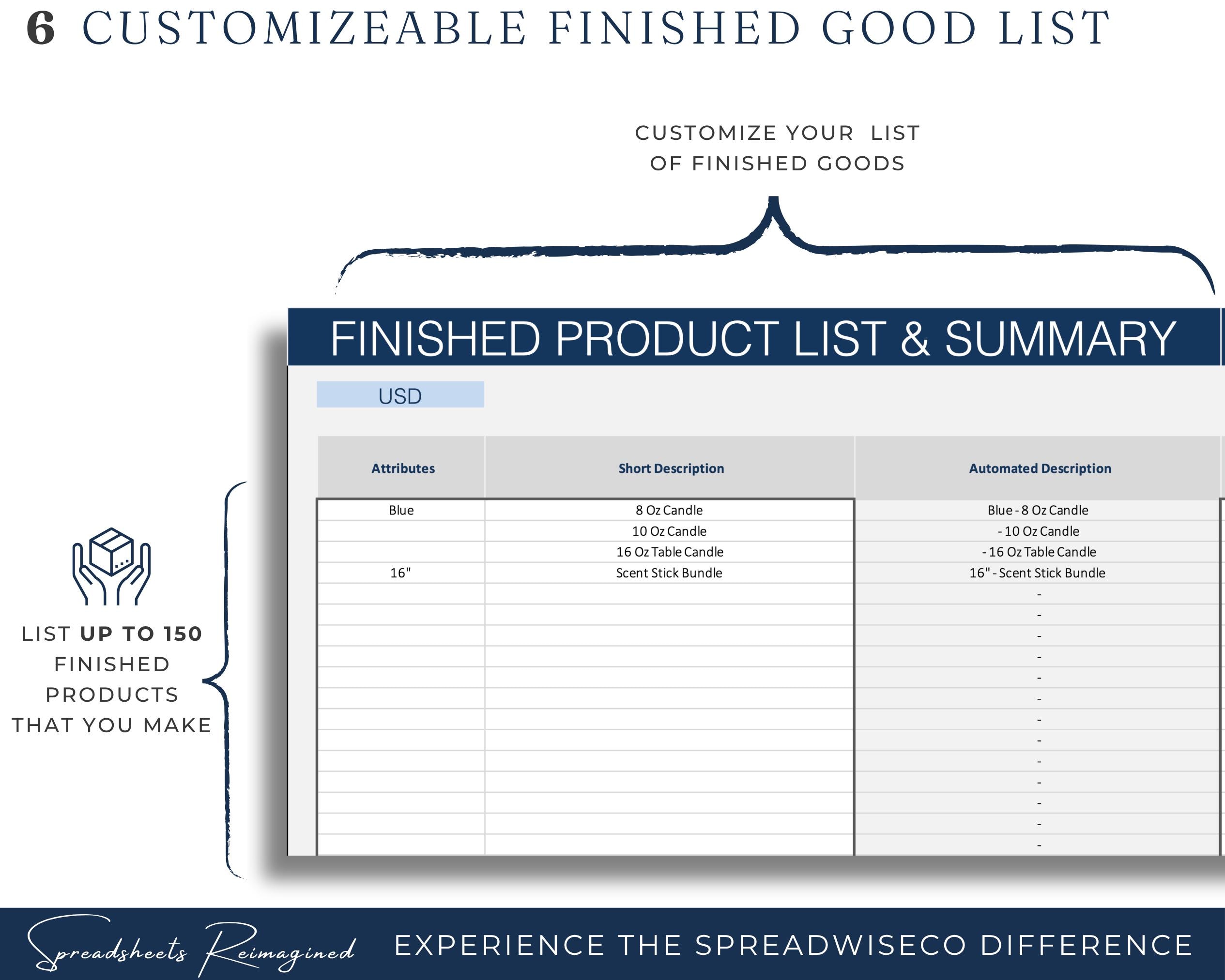 6 CUSTOMIZEABLE FINISHED GOOD LIST

CUSTOMIZE YOUR LIST OF FINISHED GOODS

LIST UP TO 150 FINISHED PRODUCTS THAT YOU MAKE

FINISHED PRODUCT LIST & SUMMARY

USD

| Attributes | Short Description | Automated Description |
|---|---|---|
| Blue | 8 Oz Candle | Blue - 8 Oz Candle |
| | 10 Oz Candle | - 10 Oz Candle |
| | 16 Oz Table Candle | - 16 Oz Table Candle |
| 16" | Scent Stick Bundle | 16" - Scent Stick Bundle |
| | | - |
| | | - |
| | | - |
| | | - |
| | | - |
| | | - |
| | | - |
| | | - |
| | | - |
| | | - |
| | | - |
| | | - |
| | | - |

Spreadsheets Reimagined EXPERIENCE THE SPREADWISECO DIFFERENCE